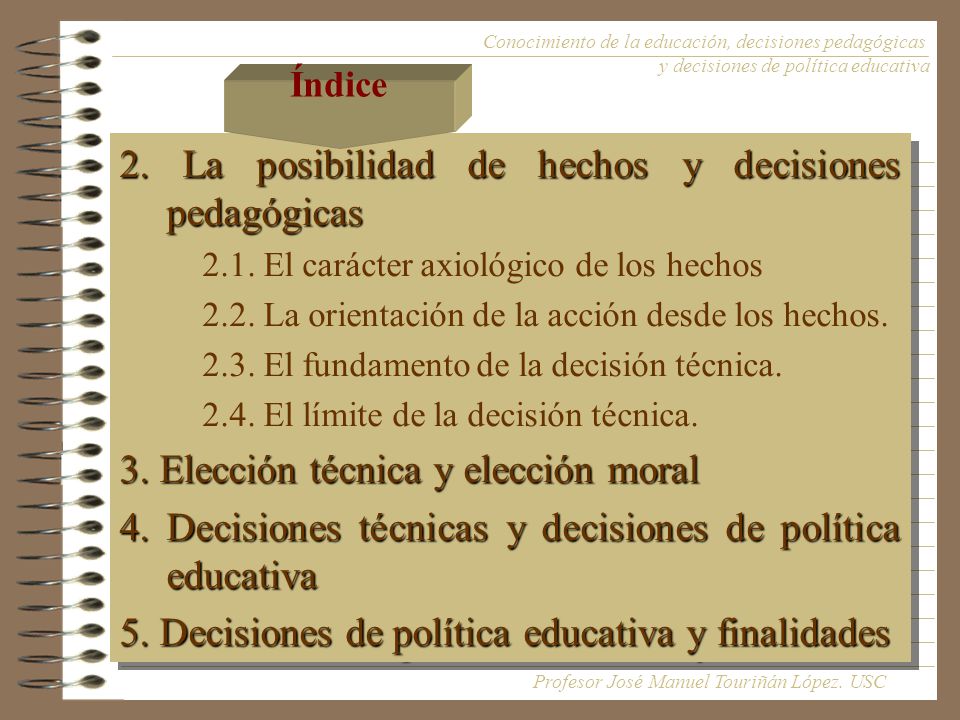 Conocimiento de la educación, decisiones pedagógicas y decisiones de política educativa

Índice

2. La posibilidad de hechos y decisiones pedagógicas

2.1. El carácter axiológico de los hechos

2.2. La orientación de la acción desde los hechos.

2.3. El fundamento de la decisión técnica.

2.4. El límite de la decisión técnica.

3. Elección técnica y elección moral

4. Decisiones técnicas y decisiones de política educativa

5. Decisiones de política educativa y finalidades

Profesor José Manuel Touriñán López. USC